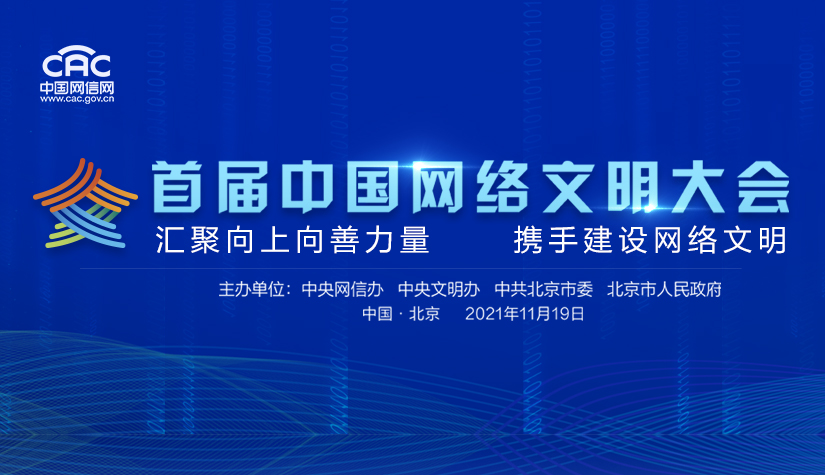 CAC
中国网信网
www.cac.gov.cn

首届中国网络文明大会

汇聚向上向善力量　　携手建设网络文明

主办单位：中央网信办　中央文明办　中共北京市委　北京市人民政府

中国 · 北京　　2021年11月19日